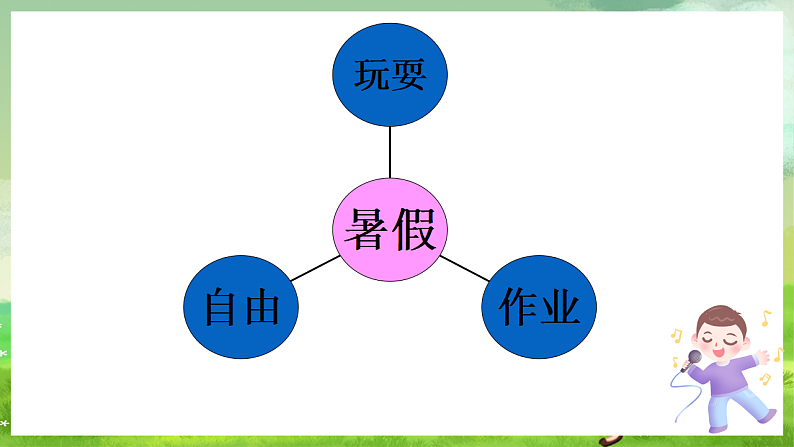 玩耍

暑假

自由

作业